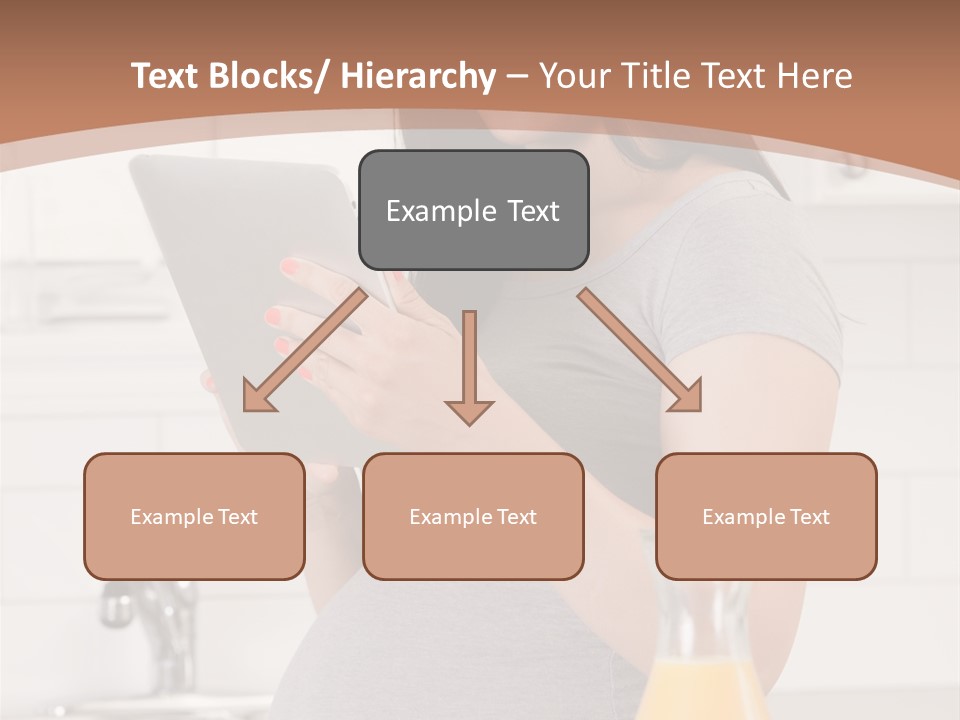 Text Blocks/ Hierarchy – Your Title Text Here

Example Text

Example Text

Example Text

Example Text